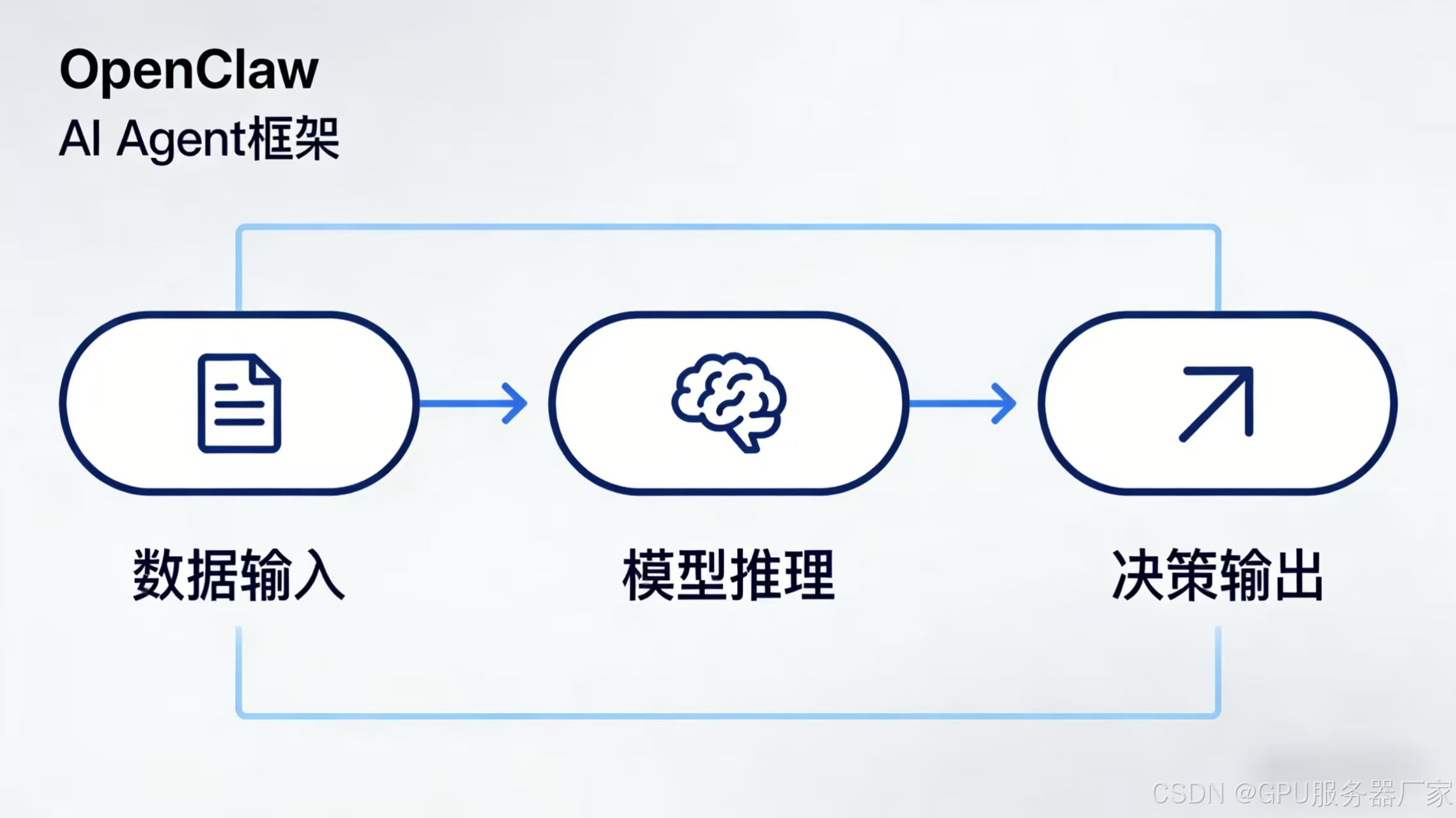 OpenClaw
AI Agent框架

数据输入

模型推理

决策输出

CSDN @GPU服务器厂家